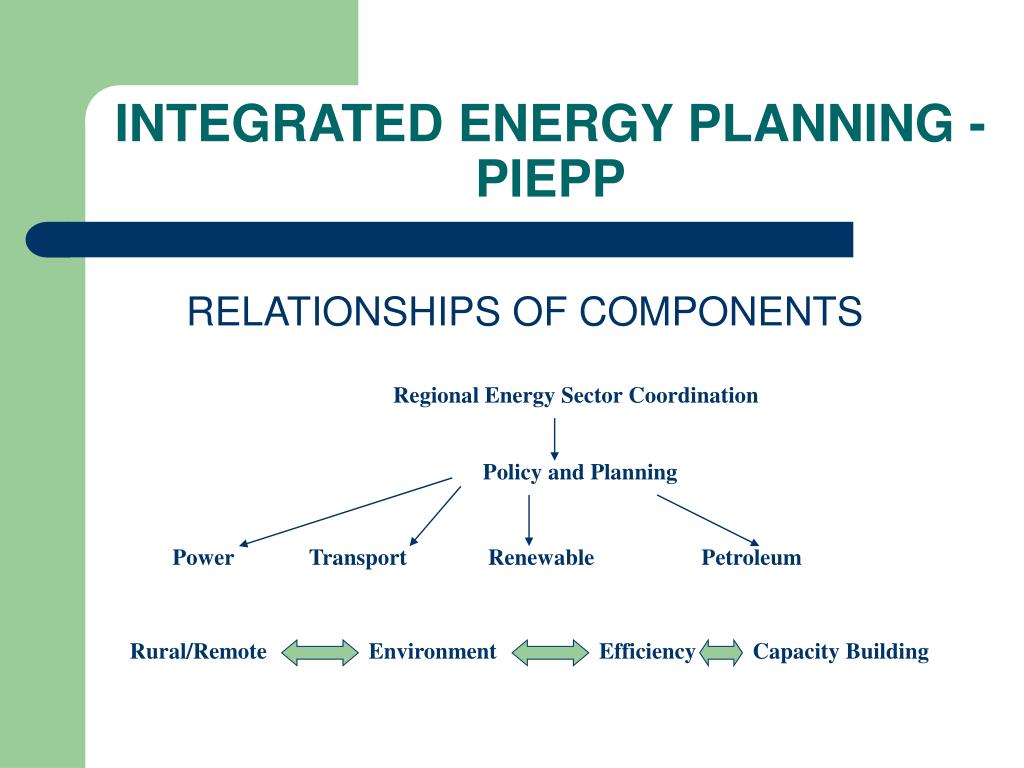 INTEGRATED ENERGY PLANNING - PIEPP

RELATIONSHIPS OF COMPONENTS

Regional Energy Sector Coordination

Policy and Planning

Power

Transport

Renewable

Petroleum

Rural/Remote

Environment

Efficiency

Capacity Building